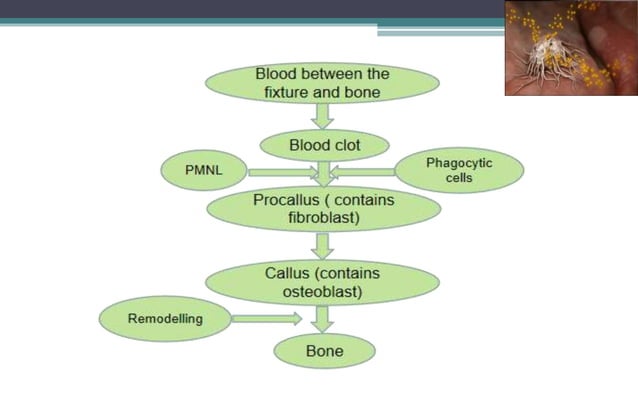 Blood between the fixture and bone

Blood clot

PMNL

Phagocytic cells

Procallus ( contains fibroblast)

Callus (contains osteoblast)

Remodelling

Bone